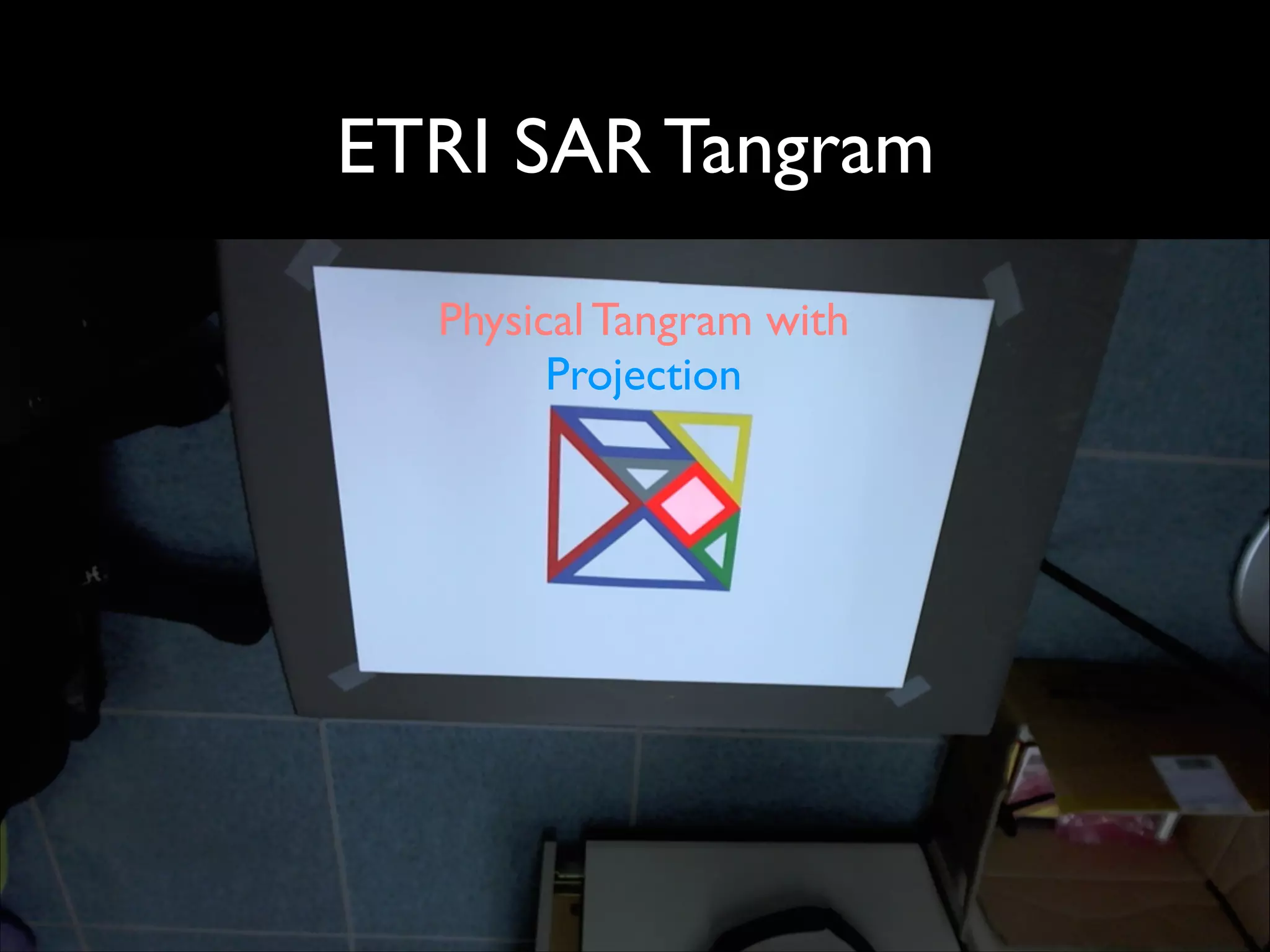 ETRI SAR Tangram

Physical Tangram with
Projection